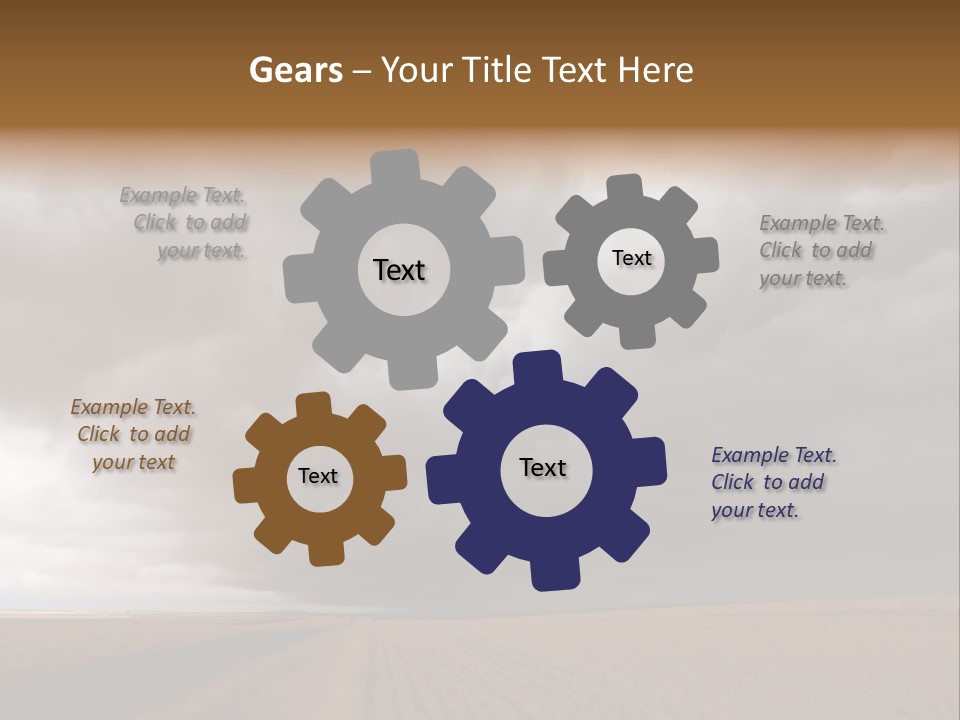 Gears – Your Title Text Here

Example Text. Click to add your text.

Text

Text

Example Text. Click to add your text.

Example Text. Click to add your text

Text

Text

Example Text. Click to add your text.